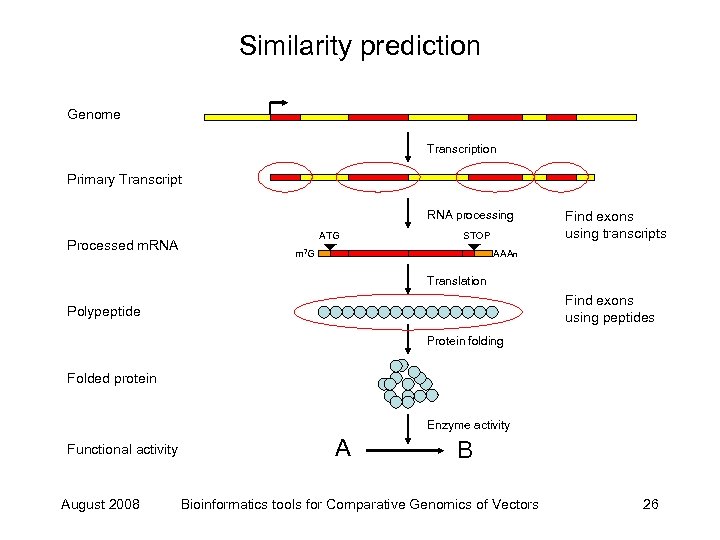 Similarity prediction

Genome

Transcription

Primary Transcript

RNA processing

Find exons using transcripts

ATG

STOP

Processed mRNA

$m^7G$

AAAn

Translation

Find exons using peptides

Polypeptide

Protein folding

Folded protein

Enzyme activity

Functional activity

A

B

August 2008

Bioinformatics tools for Comparative Genomics of Vectors

26